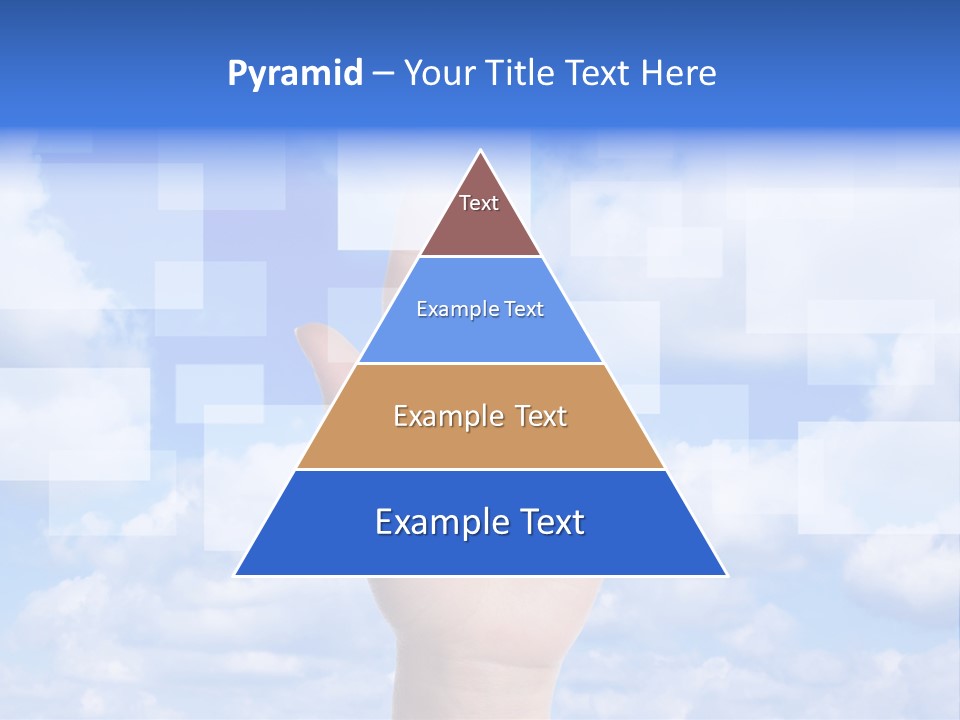 Pyramid – Your Title Text Here

Text

Example Text

Example Text

Example Text